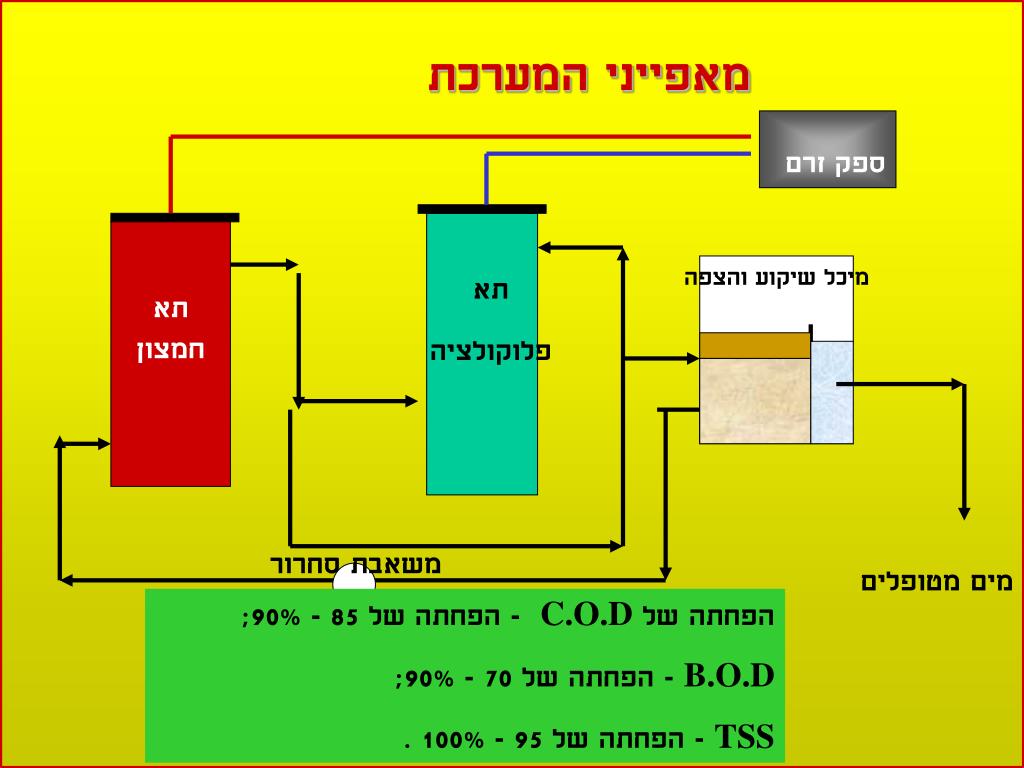 מאפייני המערכת

ספק זרם

תא
חמצון

תא
פלוקולציה

מיכל שיקוע והצפה

משאבת סחרור

מים מטופלים

הפחתה של C.O.D - הפחתה של 85 - 90%;

B.O.D - הפחתה של 70 - 90%;

TSS - הפחתה של 95 - 100% .